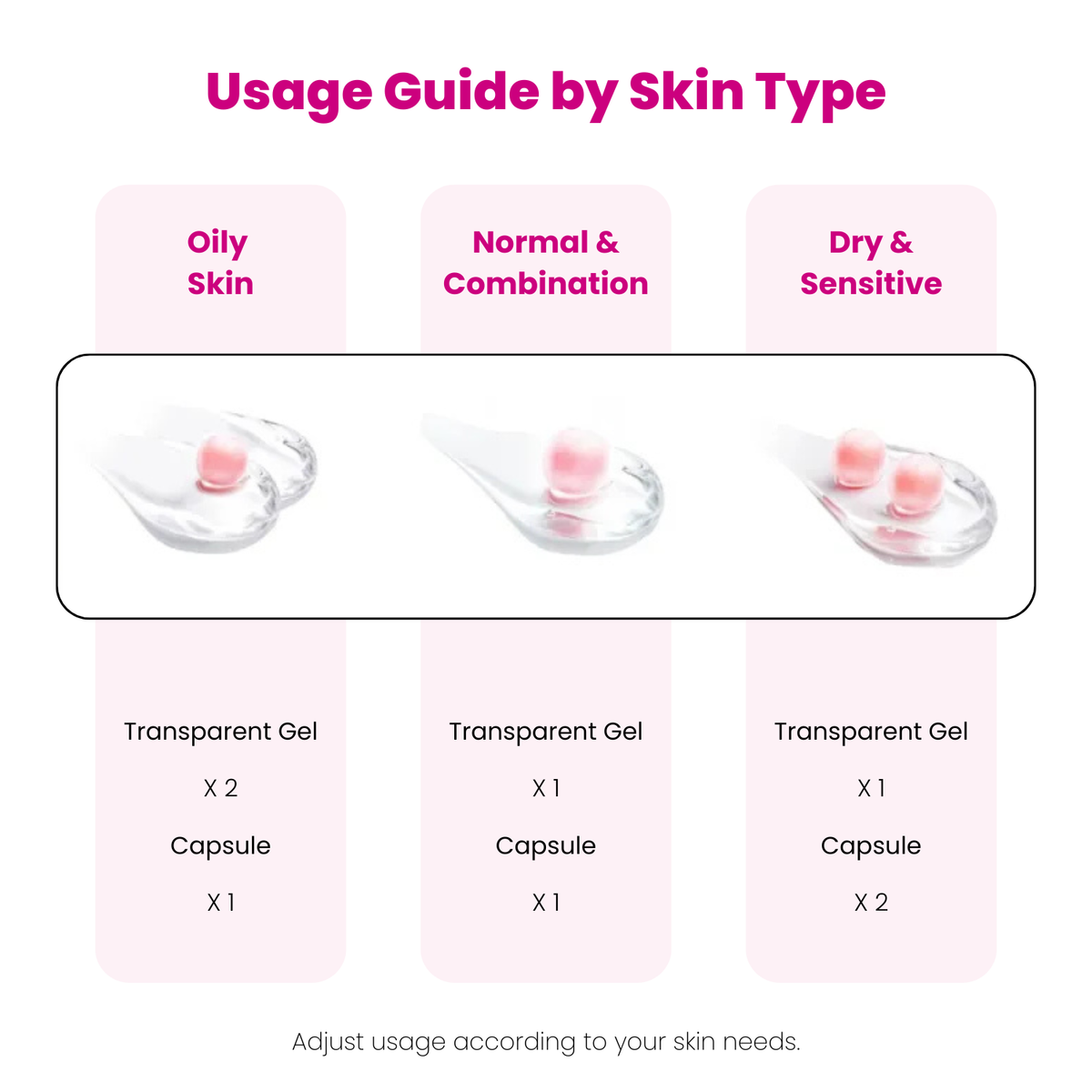 Usage Guide by Skin Type

Oily Skin

Transparent Gel

X 2

Capsule

X 1

Normal & Combination

Transparent Gel

X 1

Capsule

X 1

Dry & Sensitive

Transparent Gel

X 1

Capsule

X 2

Adjust usage according to your skin needs.